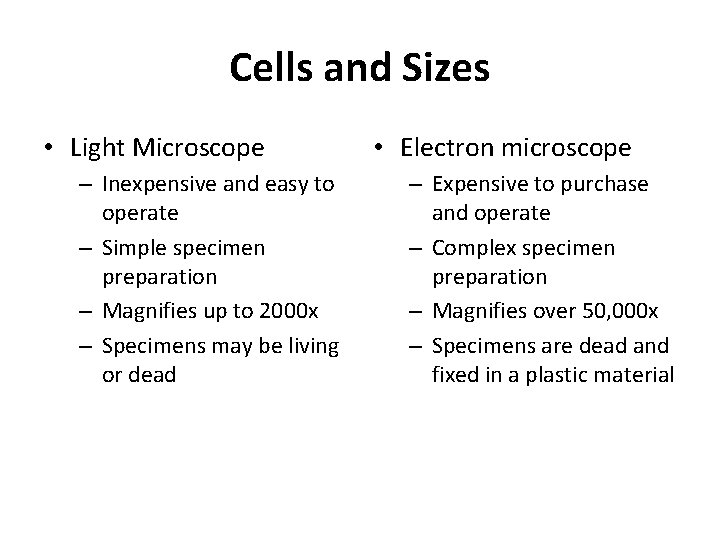 Cells and Sizes

• Light Microscope
– Inexpensive and easy to operate
– Simple specimen preparation
– Magnifies up to 2000x
– Specimens may be living or dead

• Electron microscope
– Expensive to purchase and operate
– Complex specimen preparation
– Magnifies over 50,000x
– Specimens are dead and fixed in a plastic material